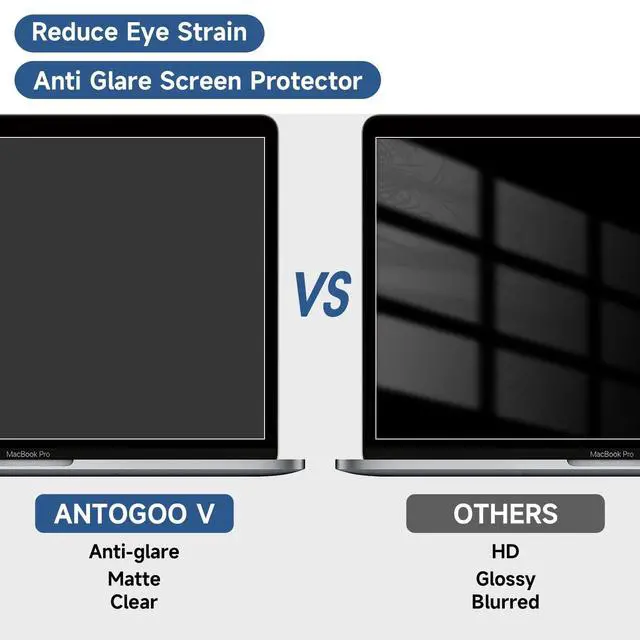 Reduce Eye Strain

Anti Glare Screen Protector

MacBook Pro

VS

MacBook Pro

ANTOGOO V

Anti-glare
Matte
Clear

OTHERS

HD
Glossy
Blurred